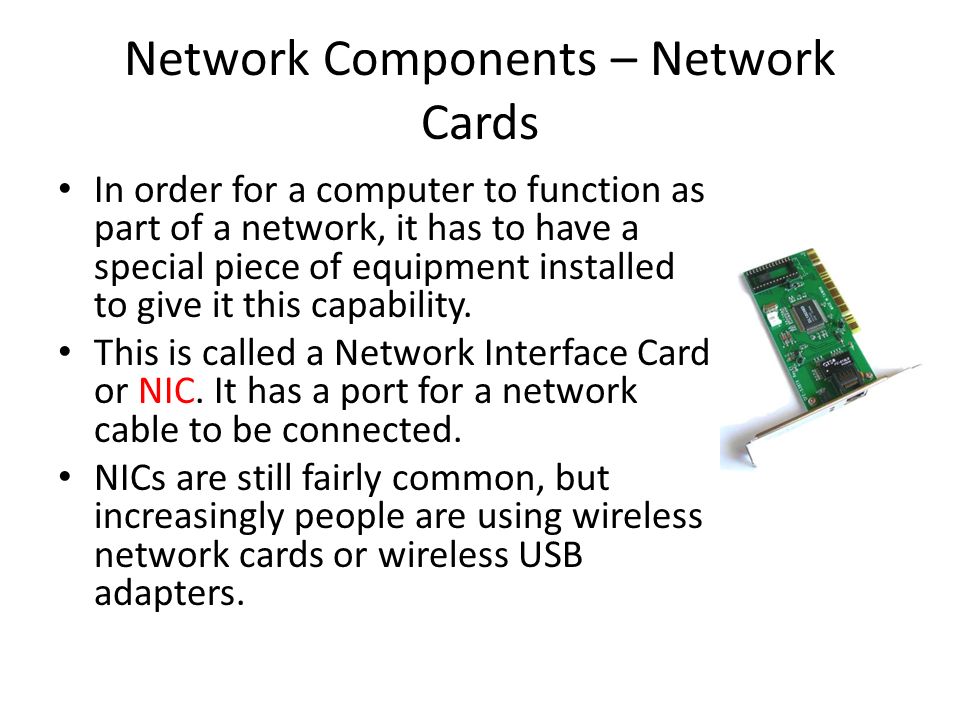 Network Components – Network Cards

• In order for a computer to function as part of a network, it has to have a special piece of equipment installed to give it this capability.
• This is called a Network Interface Card or NIC. It has a port for a network cable to be connected.
• NICs are still fairly common, but increasingly people are using wireless network cards or wireless USB adapters.